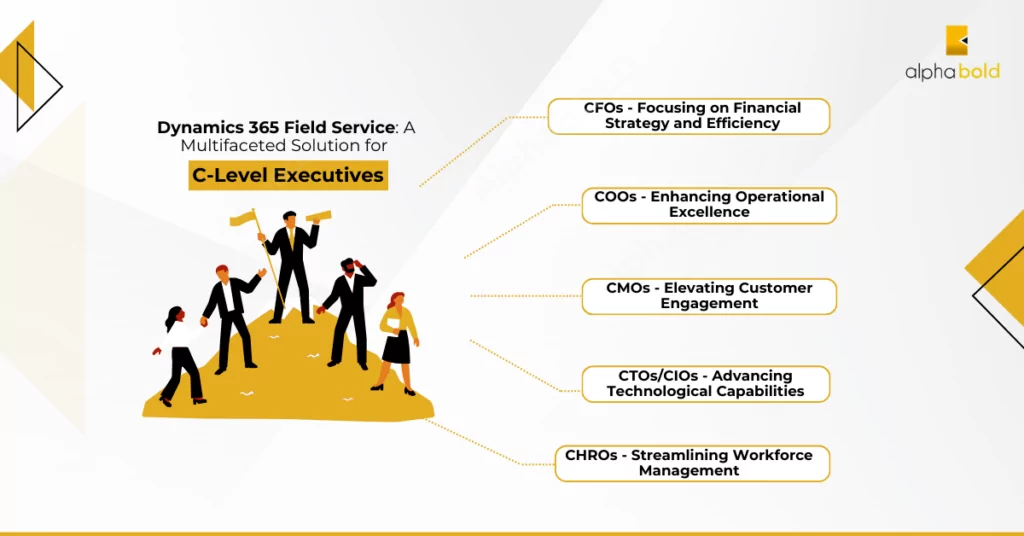 alphabold

Dynamics 365 Field Service: A Multifaceted Solution for C-Level Executives

CFOs - Focusing on Financial Strategy and Efficiency

COOs - Enhancing Operational Excellence

CMOs - Elevating Customer Engagement

CTOs/CIOs - Advancing Technological Capabilities

CHROs - Streamlining Workforce Management